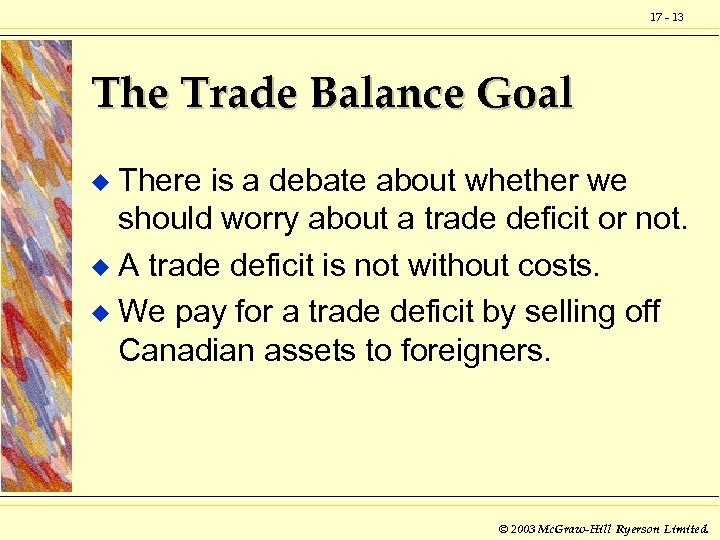 17 - 13

The Trade Balance Goal

◆ There is a debate about whether we should worry about a trade deficit or not.

◆ A trade deficit is not without costs.

◆ We pay for a trade deficit by selling off Canadian assets to foreigners.

© 2003 McGraw-Hill Ryerson Limited.